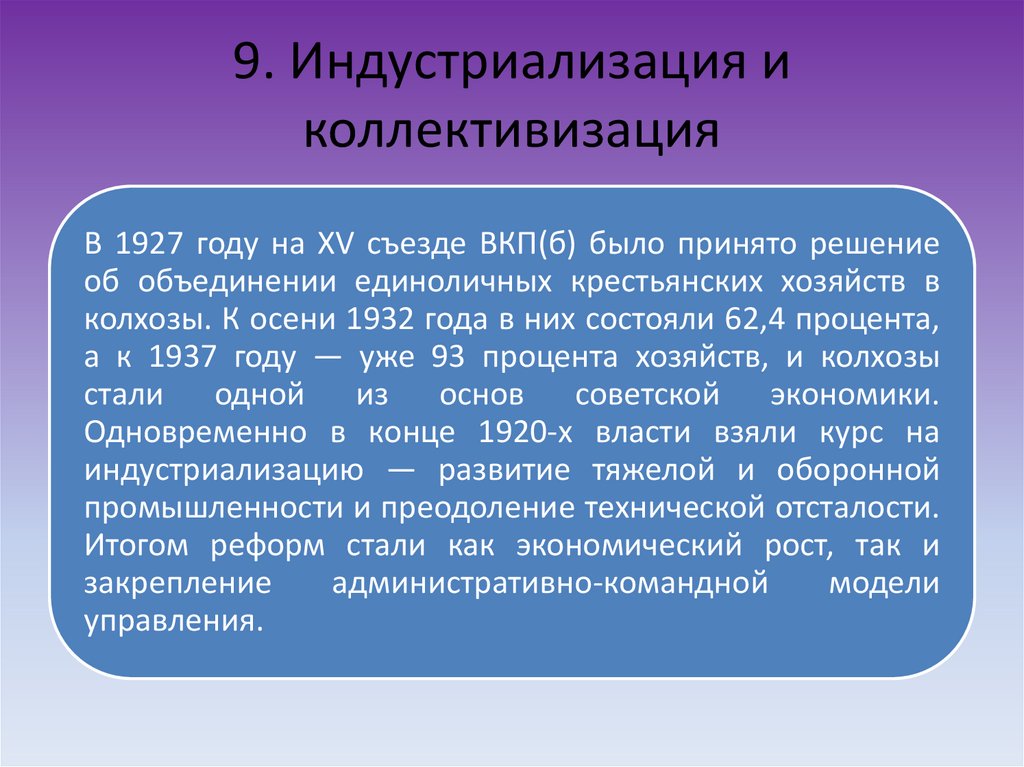 9. Индустриализация и коллективизация

В 1927 году на XV съезде ВКП(б) было принято решение об объединении единоличных крестьянских хозяйств в колхозы. К осени 1932 года в них состояли 62,4 процента, а к 1937 году — уже 93 процента хозяйств, и колхозы стали одной из основ советской экономики. Одновременно в конце 1920-х власти взяли курс на индустриализацию — развитие тяжелой и оборонной промышленности и преодоление технической отсталости. Итогом реформ стали как экономический рост, так и закрепление административно-командной модели управления.